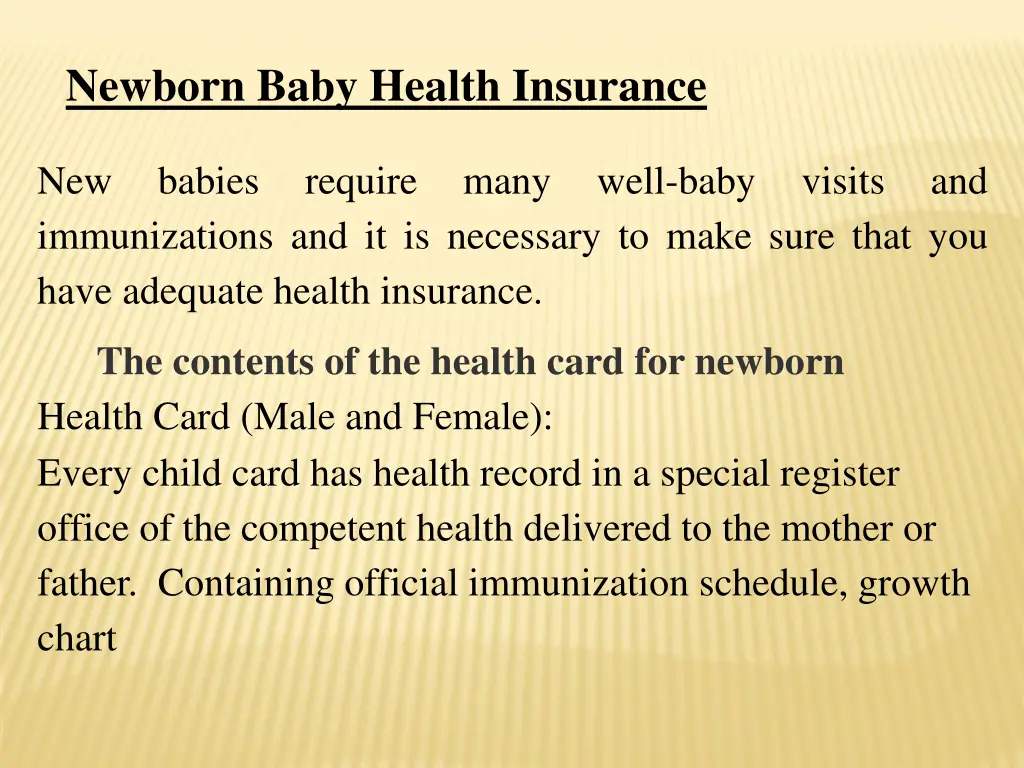 Newborn Baby Health Insurance

New babies require many well-baby visits and immunizations and it is necessary to make sure that you have adequate health insurance.

The contents of the health card for newborn
Health Card (Male and Female):
Every child card has health record in a special register office of the competent health delivered to the mother or father. Containing official immunization schedule, growth chart